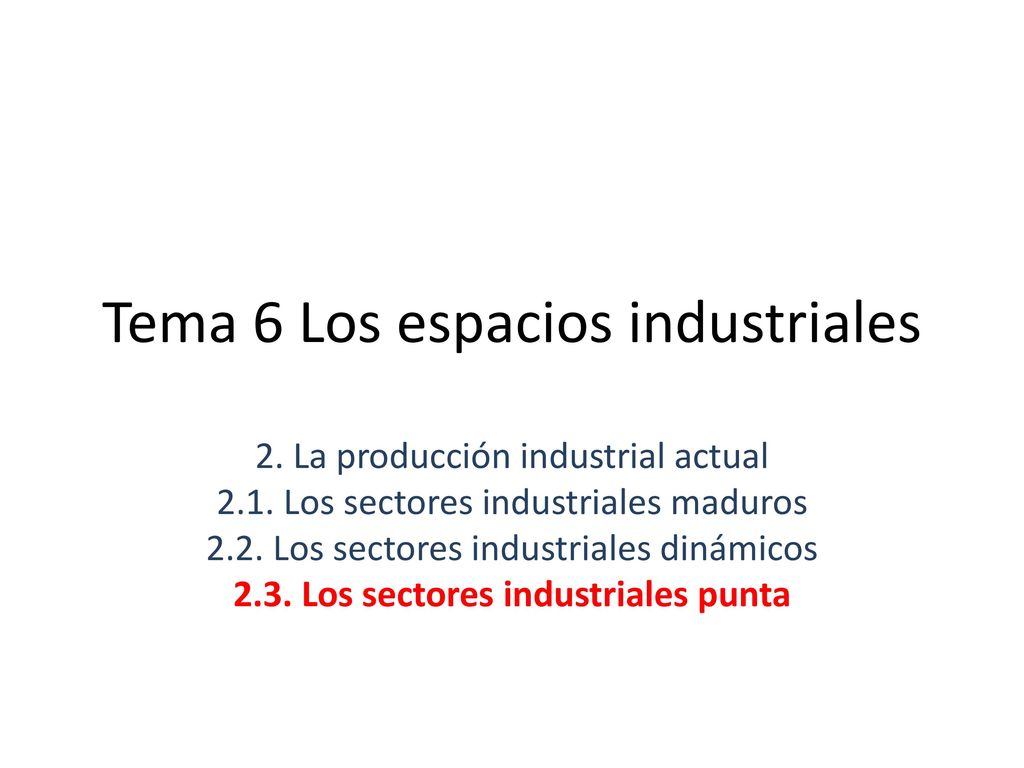 Tema 6 Los espacios industriales

2. La producción industrial actual
2.1. Los sectores industriales maduros
2.2. Los sectores industriales dinámicos
2.3. Los sectores industriales punta